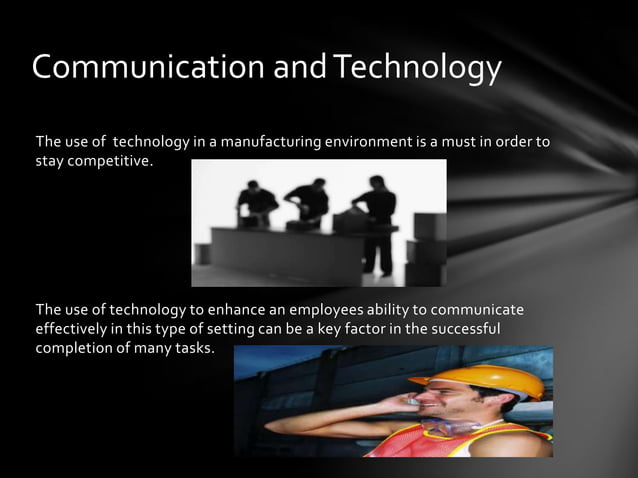 Communication and Technology

The use of technology in a manufacturing environment is a must in order to stay competitive.

The use of technology to enhance an employees ability to communicate effectively in this type of setting can be a key factor in the successful completion of many tasks.